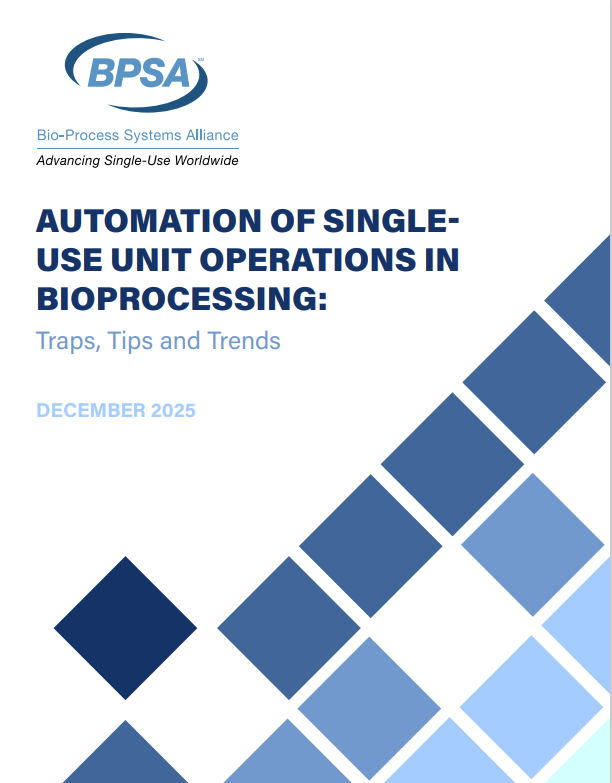 BPSA℠

Bio-Process Systems Alliance
Advancing Single-Use Worldwide

AUTOMATION OF SINGLE-USE UNIT OPERATIONS IN BIOPROCESSING:
Traps, Tips and Trends

DECEMBER 2025